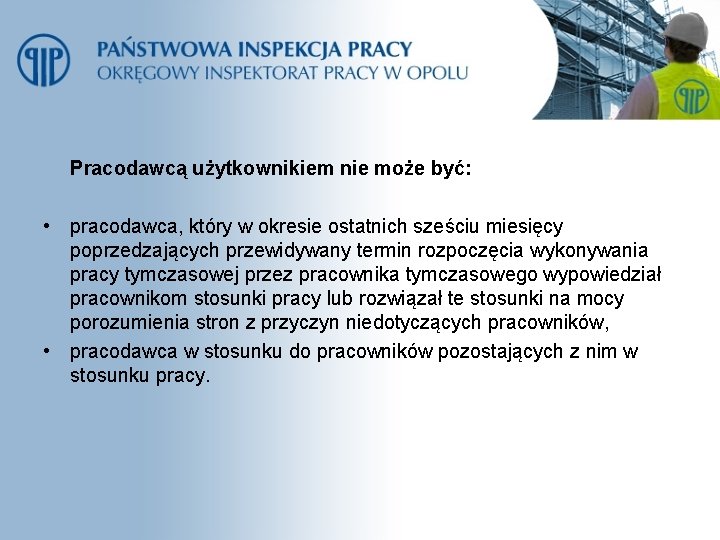 PIP

PAŃSTWOWA INSPEKCJA PRACY
OKRĘGOWY INSPEKTORAT PRACY W OPOLU

PIP

Pracodawcą użytkownikiem nie może być:

• pracodawca, który w okresie ostatnich sześciu miesięcy poprzedzających przewidywany termin rozpoczęcia wykonywania pracy tymczasowej przez pracownika tymczasowego wypowiedział pracownikom stosunki pracy lub rozwiązał te stosunki na mocy porozumienia stron z przyczyn niedotyczących pracowników,
• pracodawca w stosunku do pracowników pozostających z nim w stosunku pracy.